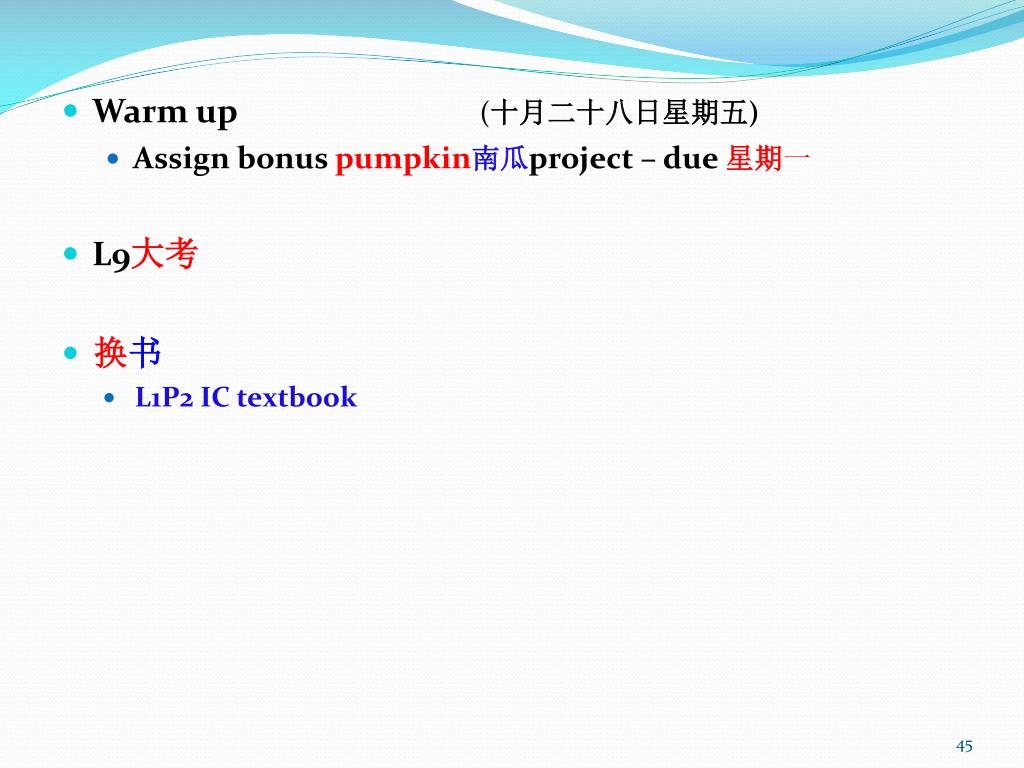 Warm up (十月二十八日星期五)

Assign bonus pumpkin南瓜project – due 星期一

L9大考

换书

L1P2 IC textbook

45